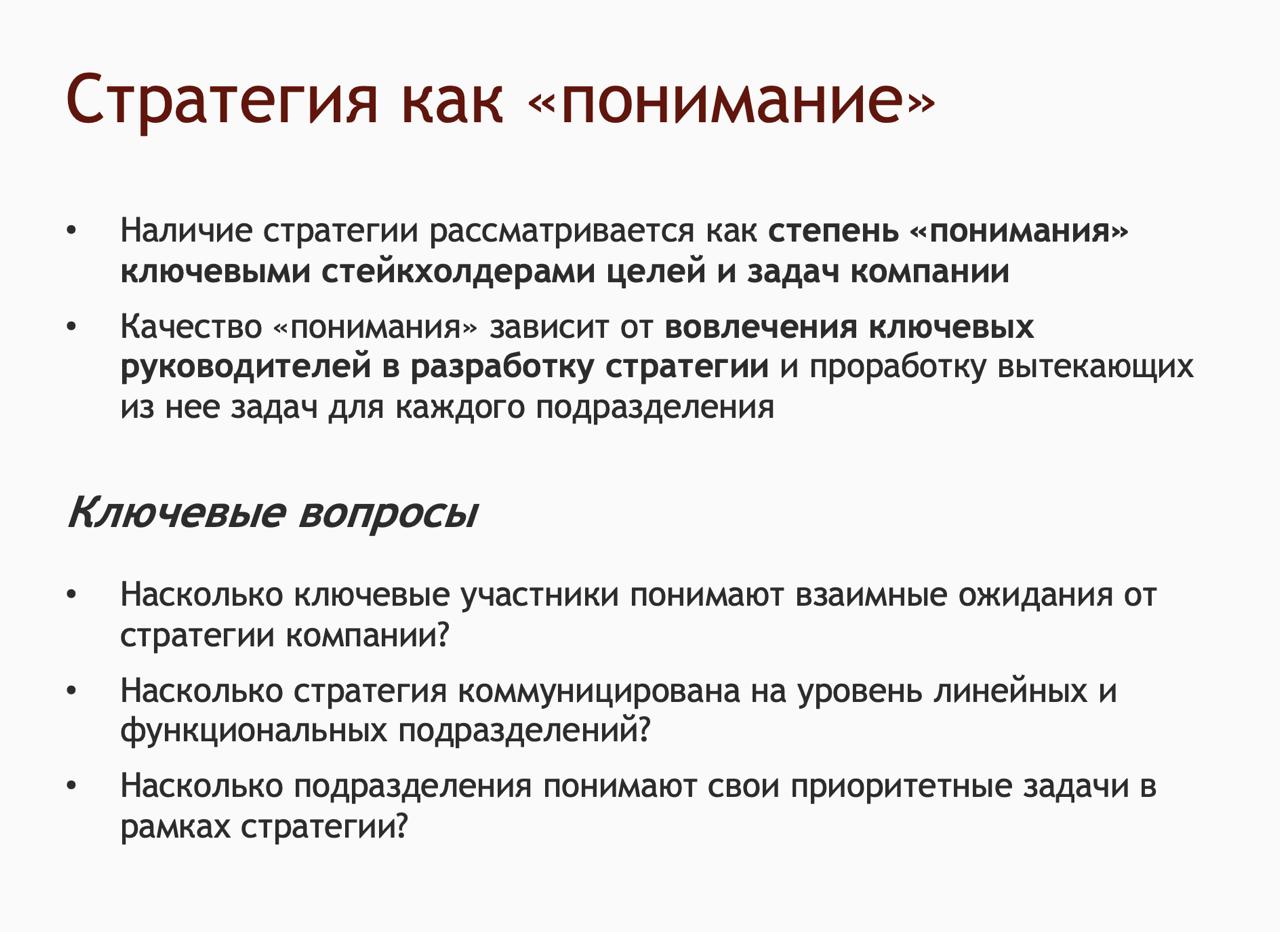 Стратегия как «понимание»

• Наличие стратегии рассматривается как степень «понимания» ключевыми стейкхолдерами целей и задач компании
• Качество «понимания» зависит от вовлечения ключевых руководителей в разработку стратегии и проработку вытекающих из нее задач для каждого подразделения

Ключевые вопросы

• Насколько ключевые участники понимают взаимные ожидания от стратегии компании?
• Насколько стратегия коммуницирована на уровень линейных и функциональных подразделений?
• Насколько подразделения понимают свои приоритетные задачи в рамках стратегии?